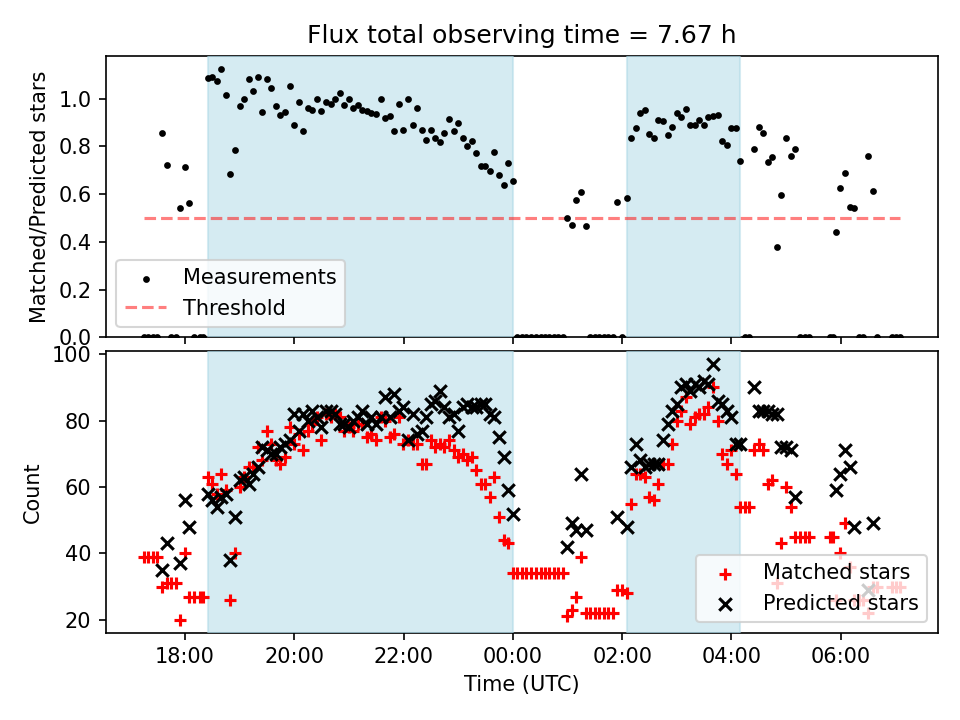 Flux total observing time = 7.67 h

Matched/Predicted stars

1.0
0.8
0.6
0.4
0.2
0.0

Measurements
Threshold

Count

100
80
60
40
20

Matched stars
Predicted stars

18:00
20:00
22:00
00:00
02:00
04:00
06:00

Time (UTC)